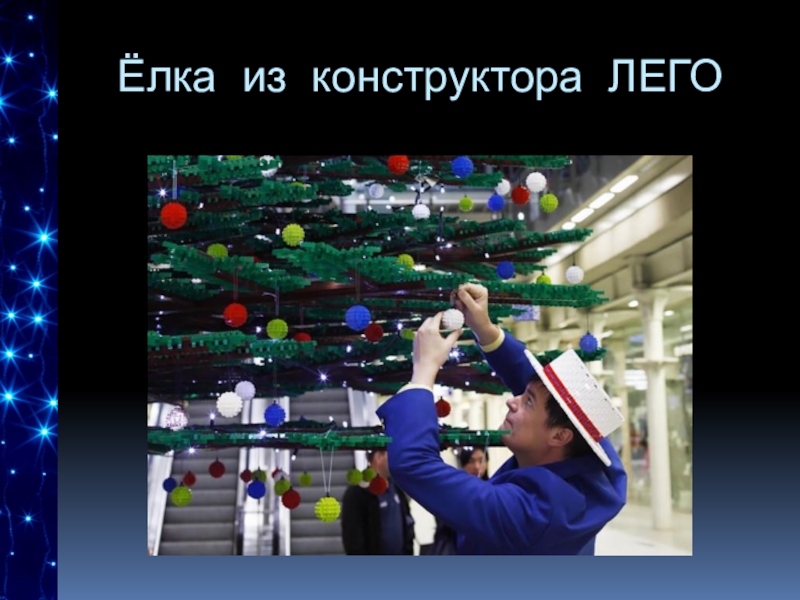 Ёлка из конструктора ЛЕГО